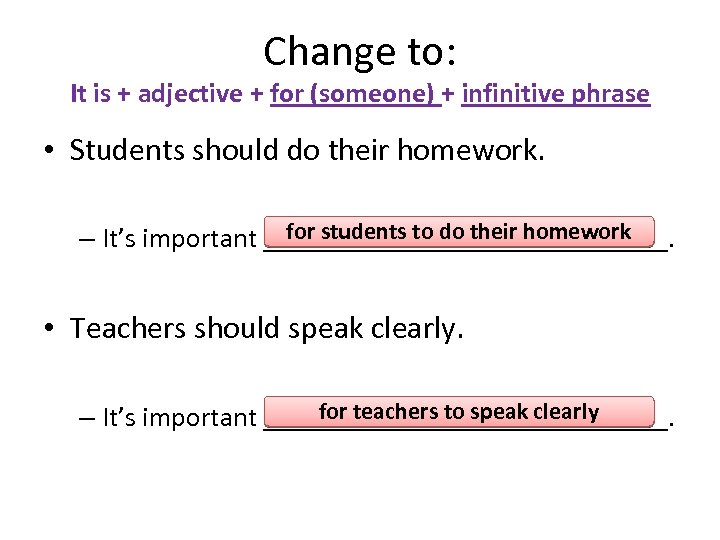 Change to:
It is + adjective + for (someone) + infinitive phrase

• Students should do their homework.

– It's important for students to do their homework.

• Teachers should speak clearly.

– It's important for teachers to speak clearly.